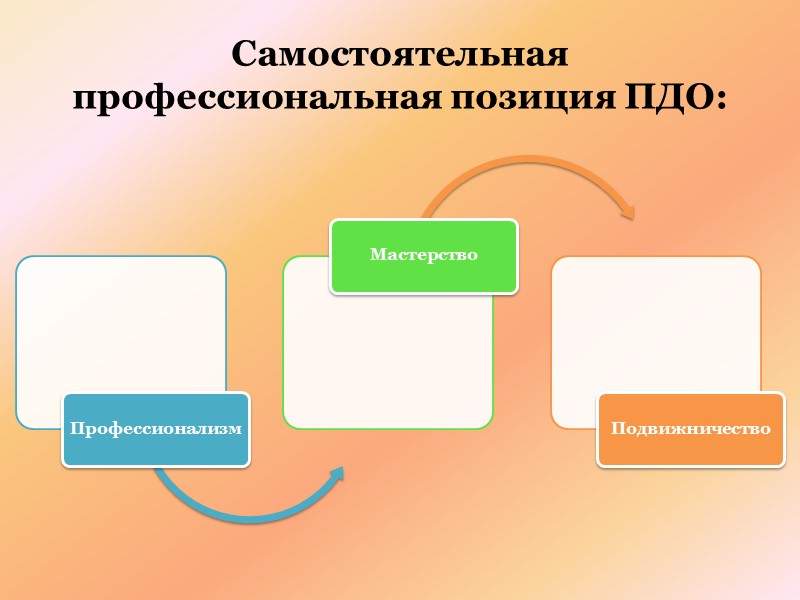 Самостоятельная профессиональная позиция ПДО:

Профессионализм

Мастерство

Подвижничество